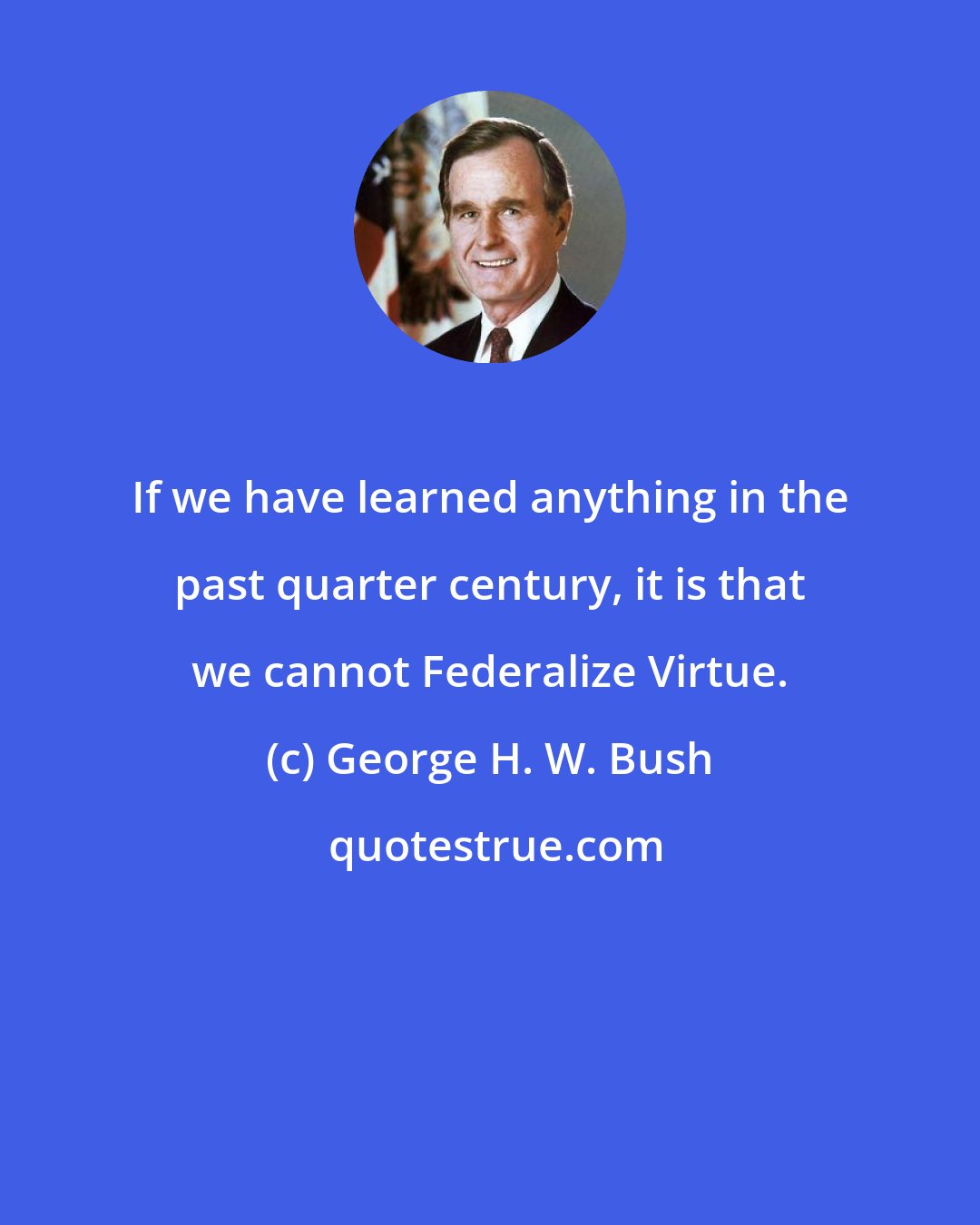 If we have learned anything in the past quarter century, it is that we cannot Federalize Virtue.

(c) George H. W. Bush

quotestrue.com